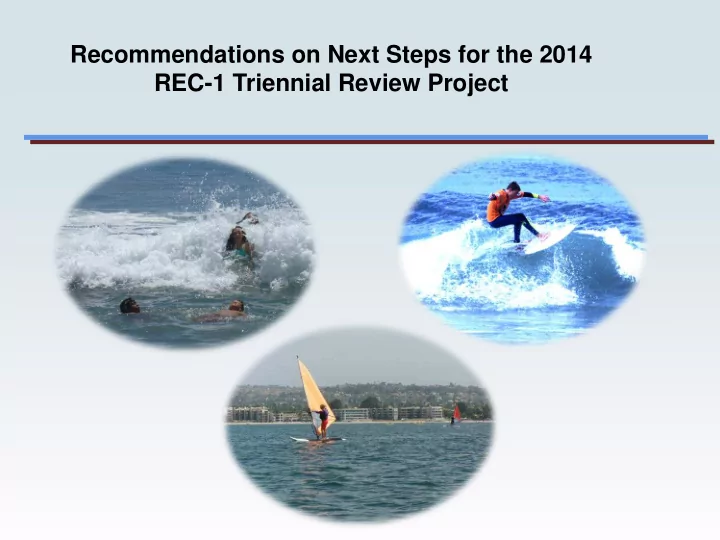 Recommendations on Next Steps for the 2014 REC-1 Triennial Review Project